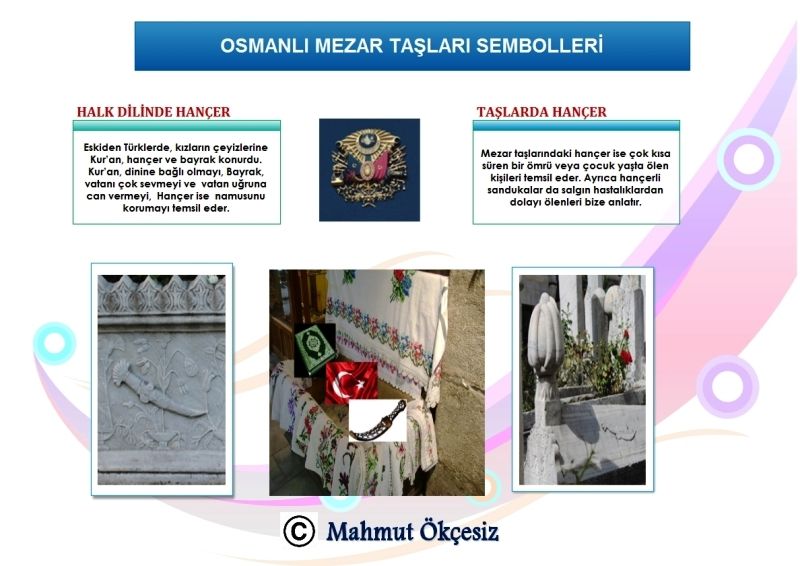 OSMANLI MEZAR TAŞLARI SEMBOLLERİ

HALK DİLİNDE HANÇER

Eskiden Türklerde, kızların çeyizlerine Kur'an, hançer ve bayrak konurdu. Kur'an, dinine bağlı olmayı, Bayrak, vatanı çok sevmeyi ve vatan uğruna can vermeyi, Hançer ise namusunu korumayı temsil eder.

TAŞLARDA HANÇER

Mezar taşlarındaki hançer ise çok kısa süren bir ömrü veya çocuk yaşta ölen kişileri temsil eder. Ayrıca hançerli sandukalar da salgın hastalıklardan dolayı ölenleri bize anlatır.

© Mahmut Ökçesiz